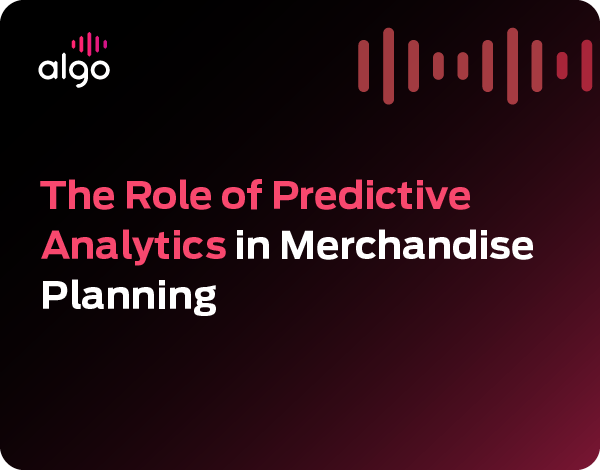 algo

The Role of Predictive Analytics in Merchandise Planning